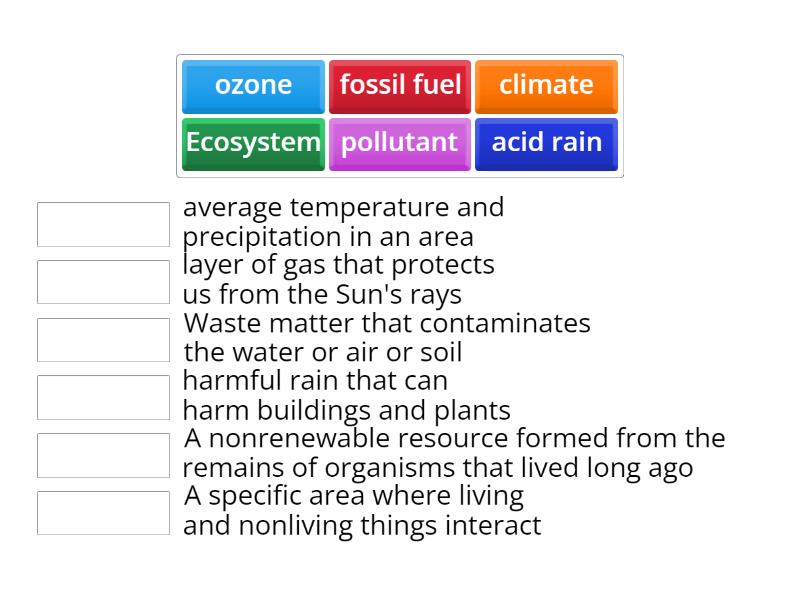 ozone
fossil fuel
climate
Ecosystem
pollutant
acid rain

average temperature and precipitation in an area

layer of gas that protects us from the Sun's rays

Waste matter that contaminates the water or air or soil

harmful rain that can harm buildings and plants

A nonrenewable resource formed from the remains of organisms that lived long ago

A specific area where living and nonliving things interact